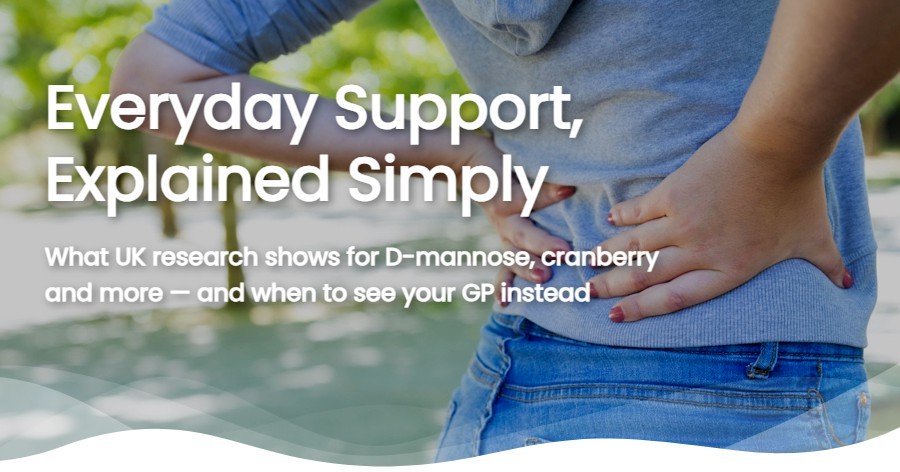 Everyday Support, Explained Simply

What UK research shows for D-mannose, cranberry and more — and when to see your GP instead